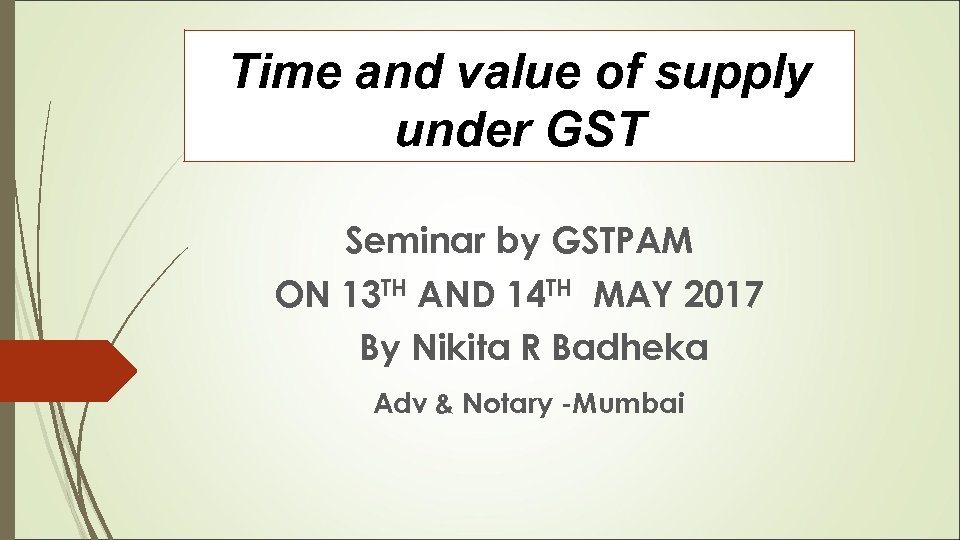 Time and value of supply under GST

Seminar by GSTPAM
ON 13$^{TH}$ AND 14$^{TH}$ MAY 2017
By Nikita R Badheka
Adv & Notary -Mumbai